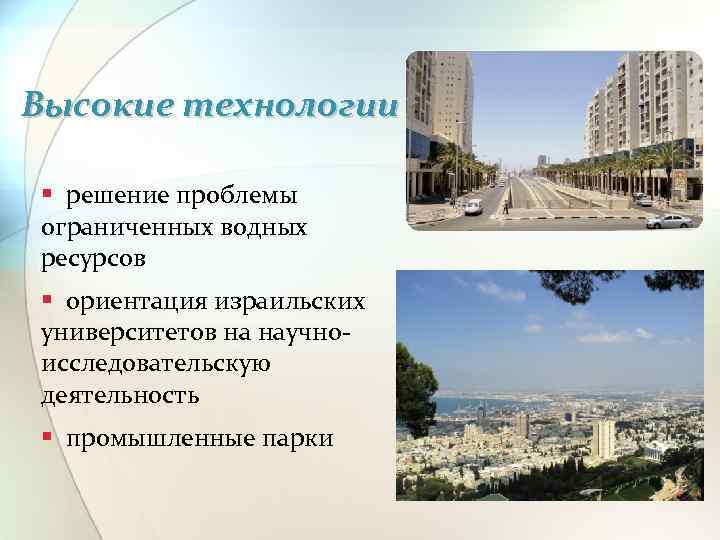 Высокие технологии

▪ решение проблемы ограниченных водных ресурсов

▪ ориентация израильских университетов на научно-исследовательскую деятельность

▪ промышленные парки